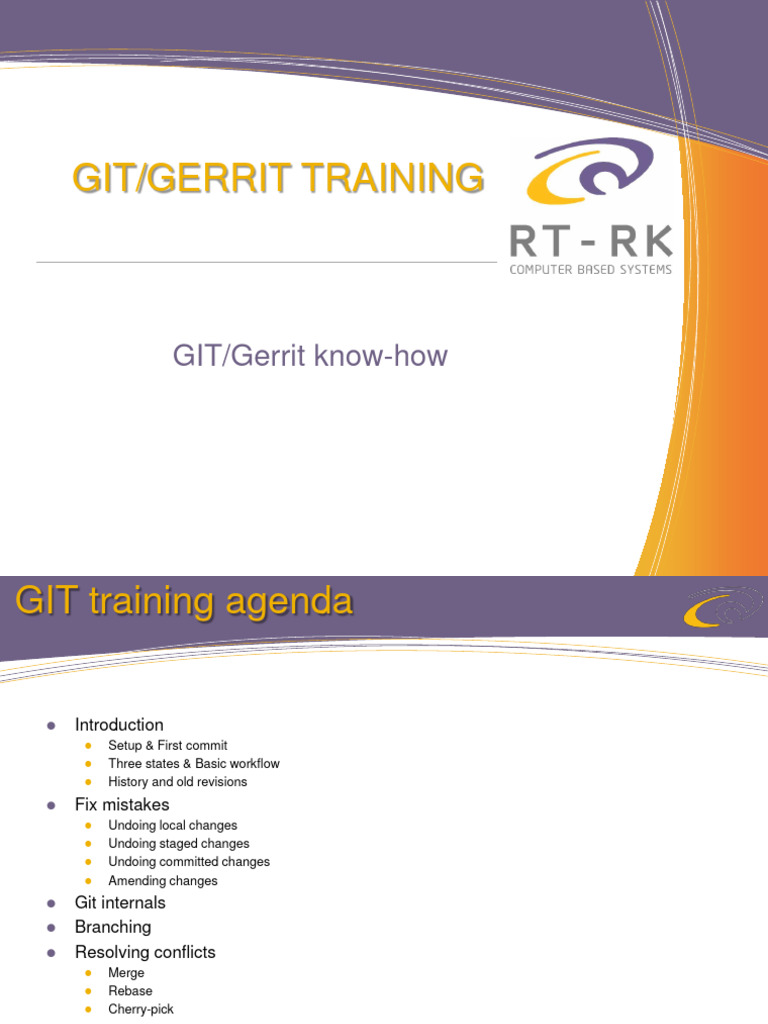 GIT/GERRIT TRAINING

RT - RK
COMPUTER BASED SYSTEMS

GIT/Gerrit know-how

GIT training agenda

- Introduction
  - Setup & First commit
  - Three states & Basic workflow
  - History and old revisions
- Fix mistakes
  - Undoing local changes
  - Undoing staged changes
  - Undoing committed changes
  - Amending changes
- Git internals
- Branching
- Resolving conflicts
  - Merge
  - Rebase
  - Cherry-pick